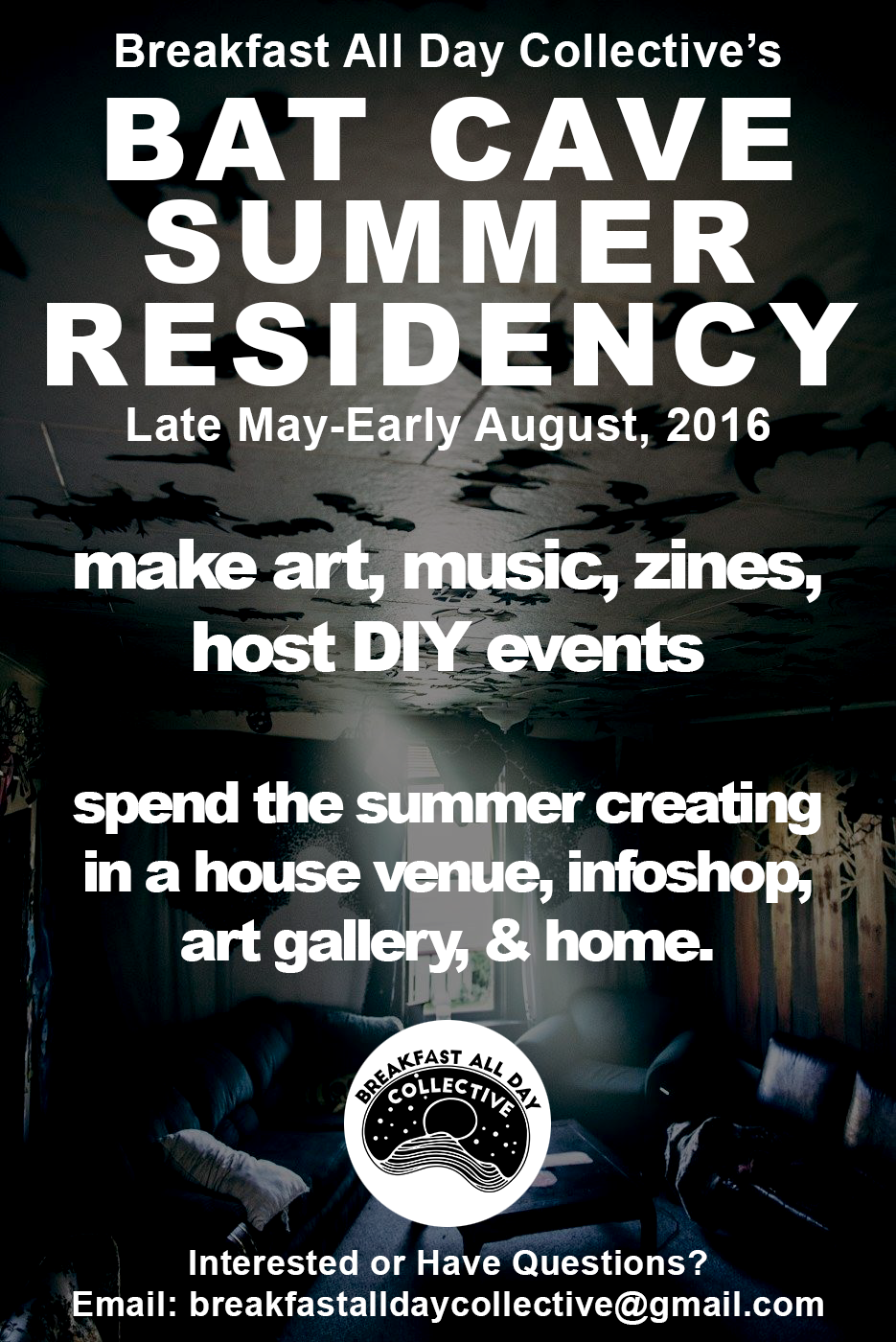 Breakfast All Day Collective's
BAT CAVE
SUMMER
RESIDENCY
Late May-Early August, 2016

make art, music, zines, host DIY events

spend the summer creating in a house venue, infoshop, art gallery, & home.

BREAKFAST ALL DAY
COLLECTIVE

Interested or Have Questions?
Email: breakfastalldaycollective@gmail.com